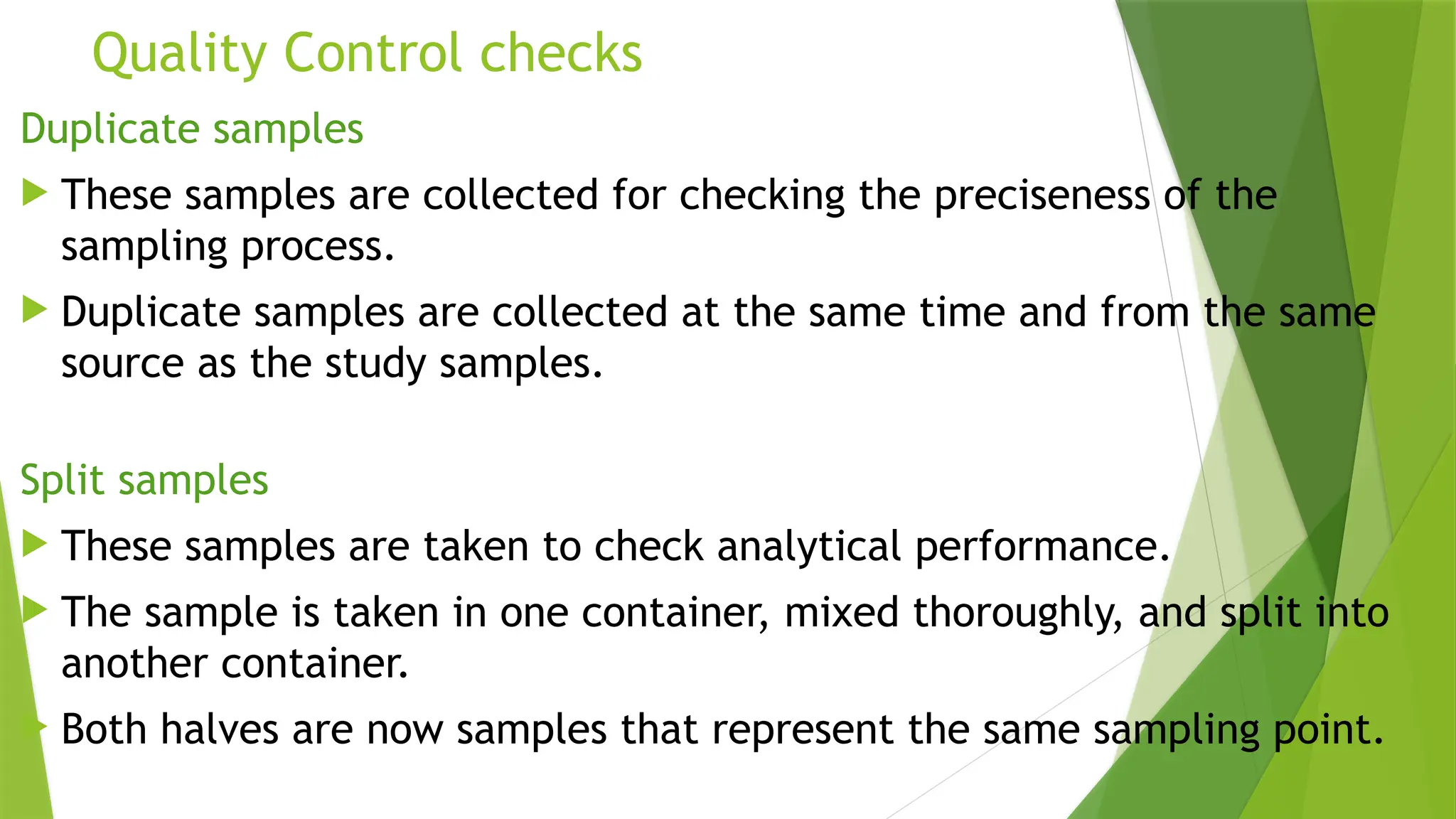 Quality Control checks

Duplicate samples

These samples are collected for checking the preciseness of the sampling process.

Duplicate samples are collected at the same time and from the same source as the study samples.

Split samples

These samples are taken to check analytical performance.

The sample is taken in one container, mixed thoroughly, and split into another container.

Both halves are now samples that represent the same sampling point.